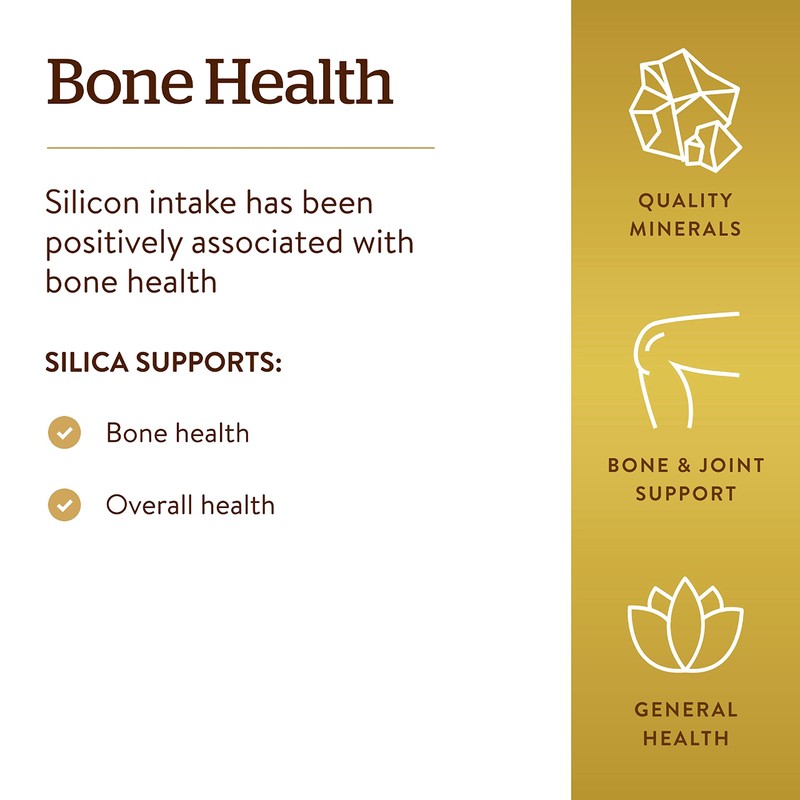 Bone Health

Silicon intake has been positively associated with bone health

SILICA SUPPORTS:

Bone health

Overall health

QUALITY MINERALS

BONE & JOINT SUPPORT

GENERAL HEALTH